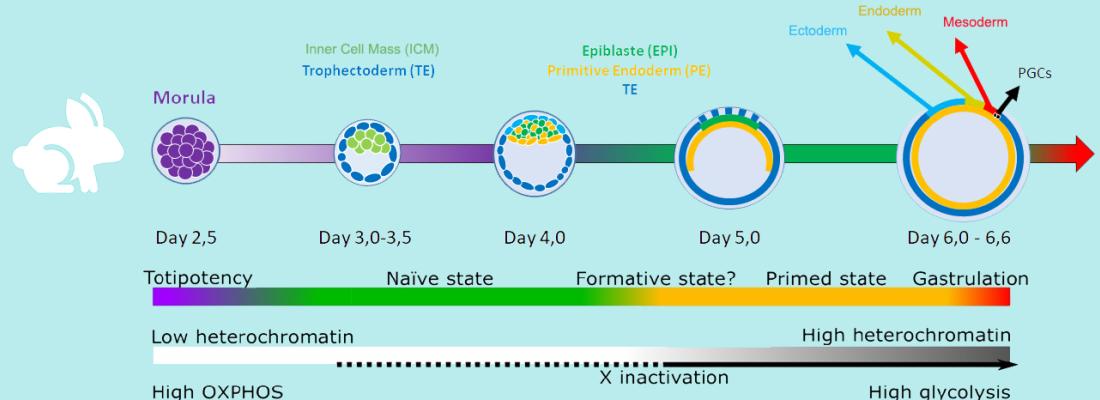 Morula

Inner Cell Mass (ICM)
Trophectoderm (TE)

Epiblaste (EPI)
Primitive Endoderm (PE)
TE

Ectoderm
Endoderm
Mesoderm
PGCs

Day 2,5
Day 3,0-3,5
Day 4,0
Day 5,0
Day 6,0 - 6,6

Totipotency
Naïve state
Formative state?
Primed state
Gastrulation

Low heterochromatin
High heterochromatin

X inactivation

High OXPHOS
High glycolysis